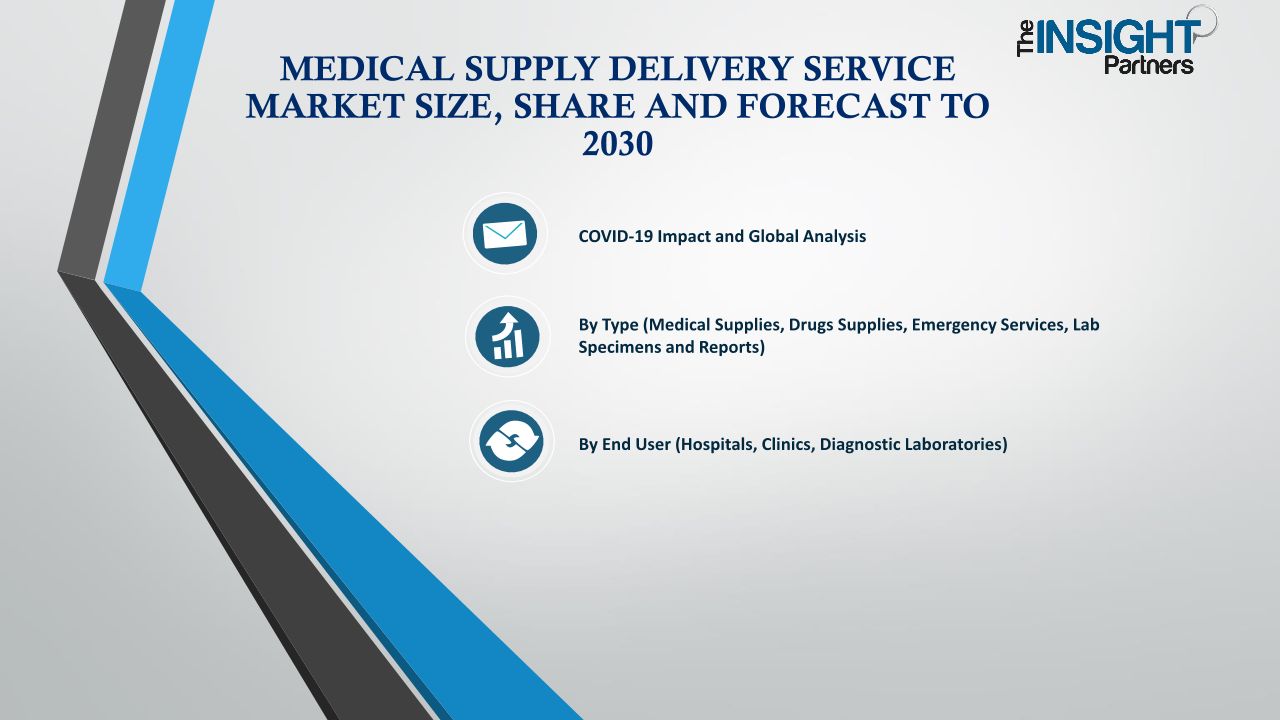 The INSIGHT Partners

MEDICAL SUPPLY DELIVERY SERVICE MARKET SIZE, SHARE AND FORECAST TO 2030

COVID-19 Impact and Global Analysis

By Type (Medical Supplies, Drugs Supplies, Emergency Services, Lab Specimens and Reports)

By End User (Hospitals, Clinics, Diagnostic Laboratories)